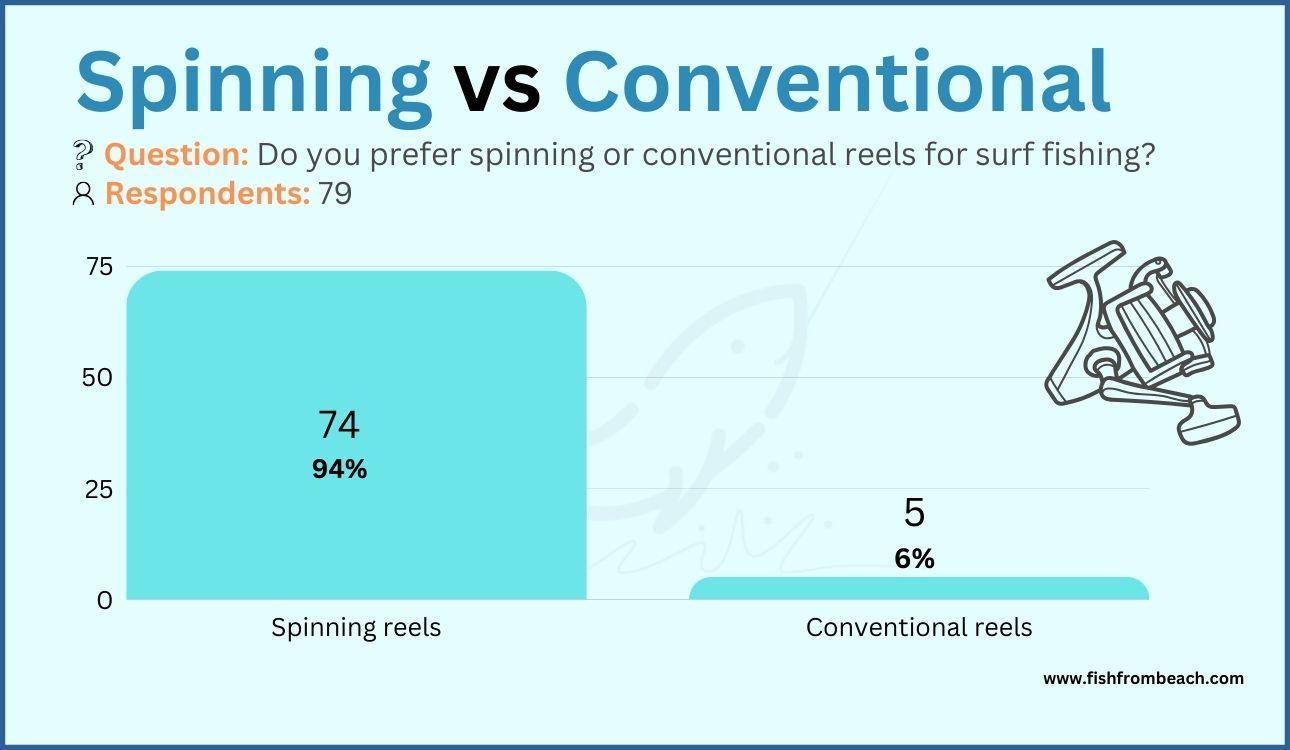 Spinning vs Conventional

Question: Do you prefer spinning or conventional reels for surf fishing?
Respondents: 79

75
50
25
0

74
94%

5
6%

Spinning reels
Conventional reels

www.fishfrombeach.com